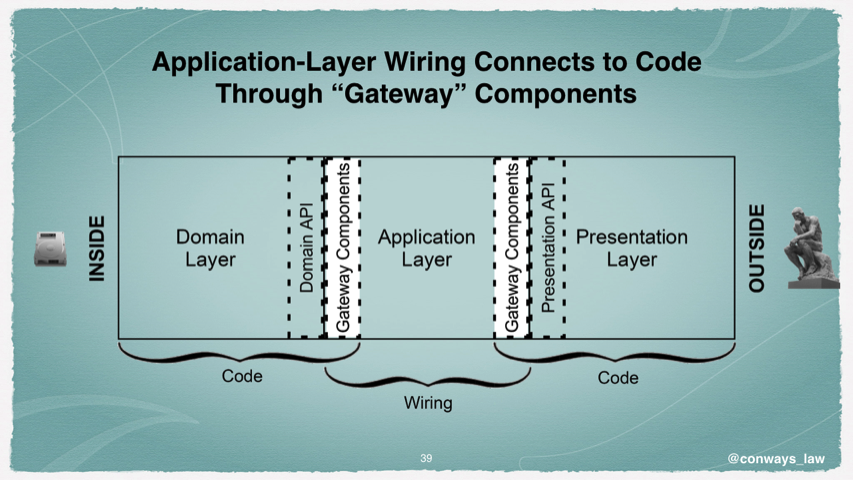 Application-Layer Wiring Connects to Code Through “Gateway” Components

INSIDE

Domain Layer

Domain API

Gateway Components

Application Layer

Gateway Components

Presentation API

Presentation Layer

OUTSIDE

Code

Wiring

Code

39

@conways_law